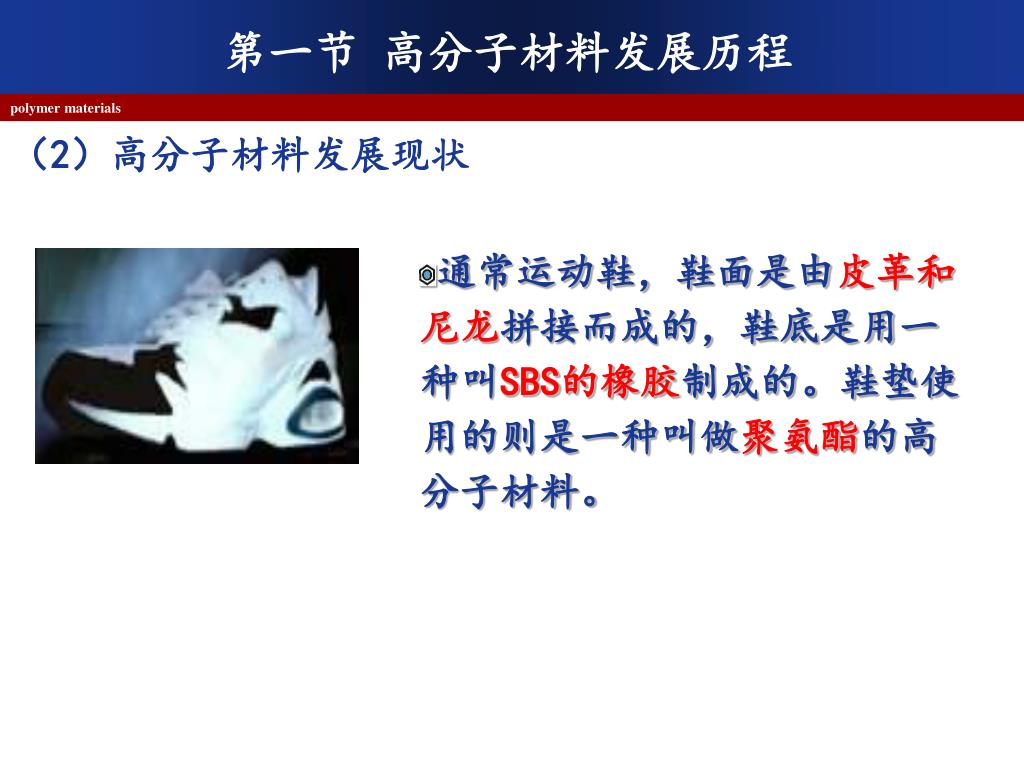 第一节 高分子材料发展历程

polymer materials

（2）高分子材料发展现状

通常运动鞋，鞋面是由皮革和尼龙拼接而成的，鞋底是用一种叫SBS的橡胶制成的。鞋垫使用的则是一种叫做聚氨酯的高分子材料。